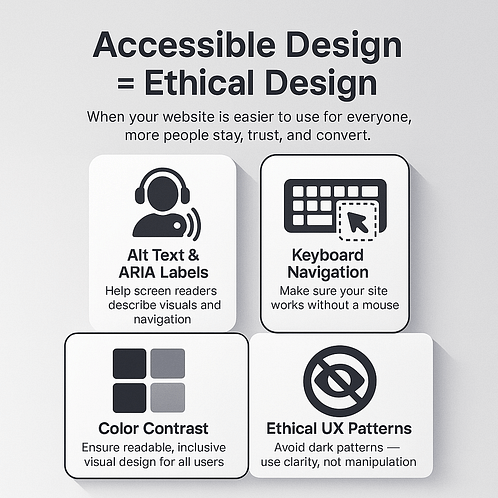 Accessible Design = Ethical Design

When your website is easier to use for everyone, more people stay, trust, and convert.

Alt Text & ARIA Labels

Help screen readers describe visuals and navigation

Keyboard Navigation

Make sure your site works without a mouse

Color Contrast

Ensure readable, inclusive visual design for all users

Ethical UX Patterns

Avoid dark patterns — use clarity, not manipulation